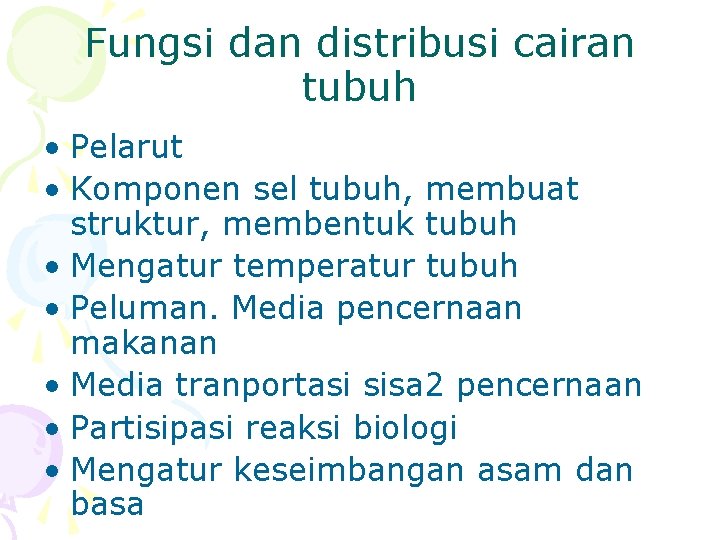 Fungsi dan distribusi cairan tubuh

• Pelarut
• Komponen sel tubuh, membuat struktur, membentuk tubuh
• Mengatur temperatur tubuh
• Peluman. Media pencernaan makanan
• Media tranportasi sisa2 pencernaan
• Partisipasi reaksi biologi
• Mengatur keseimbangan asam dan basa